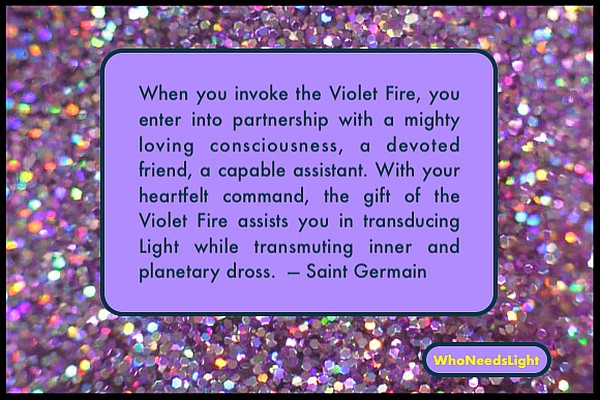 When you invoke the Violet Fire, you enter into partnership with a mighty loving consciousness, a devoted friend, a capable assistant. With your heartfelt command, the gift of the Violet Fire assists you in transducing Light while transmuting inner and planetary dross. — Saint Germain

WhoNeedsLight